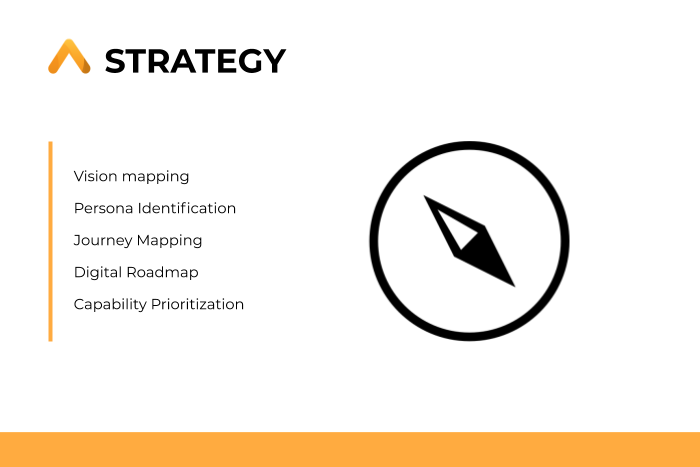 STRATEGY

Vision mapping

Persona Identification

Journey Mapping

Digital Roadmap

Capability Prioritization